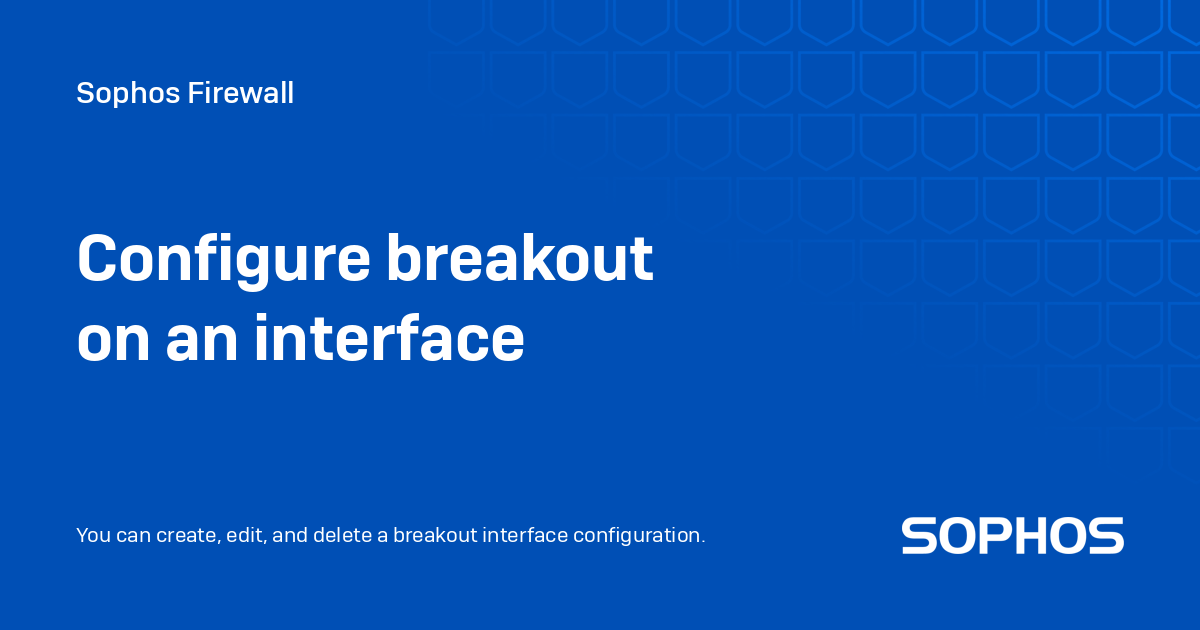 Sophos Firewall

Configure breakout on an interface

You can create, edit, and delete a breakout interface configuration.

SOPHOS